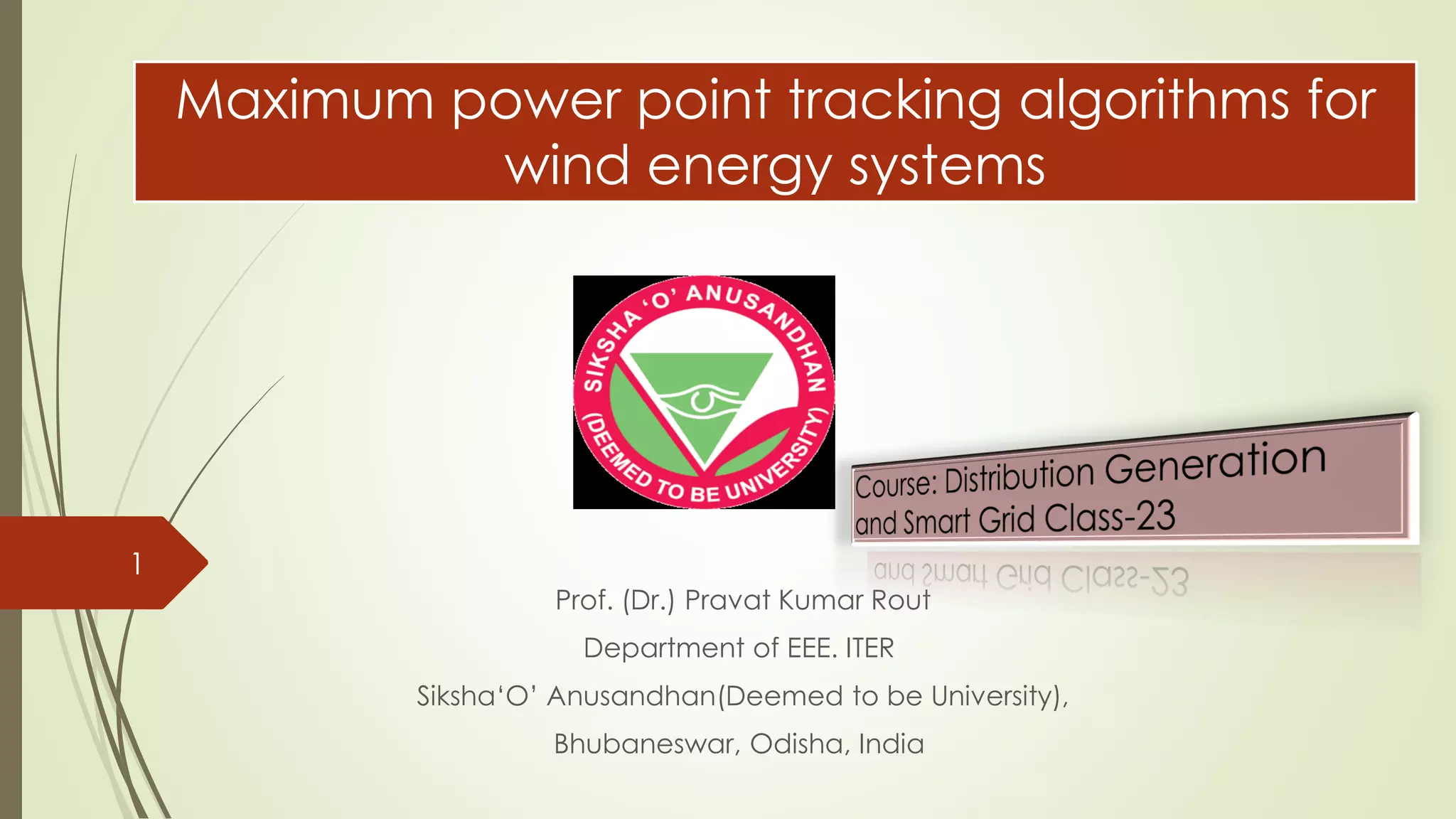 Maximum power point tracking algorithms for wind energy systems

SIKSHA 'O' ANUSANDHAN (DEEMED TO BE UNIVERSITY)

Course: Distribution Generation and Smart Grid Class-23

1

Prof. (Dr.) Pravat Kumar Rout

Department of EEE. ITER

Siksha'O' Anusandhan(Deemed to be University),

Bhubaneswar, Odisha, India